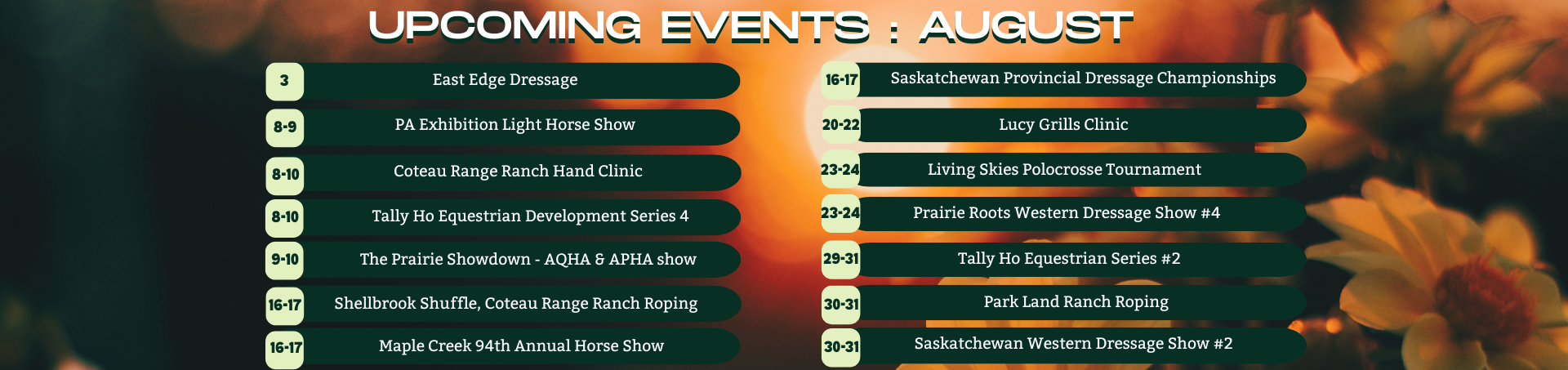 UPCOMING EVENTS : AUGUST

3 East Edge Dressage

8-9 PA Exhibition Light Horse Show

8-10 Coteau Range Ranch Hand Clinic

8-10 Tally Ho Equestrian Development Series 4

9-10 The Prairie Showdown - AQHA & APHA show

16-17 Shellbrook Shuffle, Coteau Range Ranch Roping

16-17 Maple Creek 94th Annual Horse Show

16-17 Saskatchewan Provincial Dressage Championships

20-22 Lucy Grills Clinic

23-24 Living Skies Polocrosse Tournament

23-24 Prairie Roots Western Dressage Show #4

29-31 Tally Ho Equestrian Series #2

30-31 Park Land Ranch Roping

30-31 Saskatchewan Western Dressage Show #2